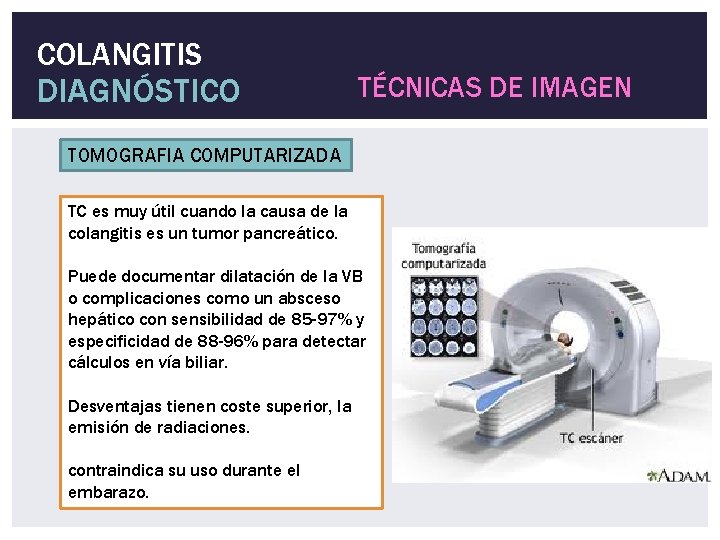 COLANGITIS
DIAGNÓSTICO

TÉCNICAS DE IMAGEN

TOMOGRAFIA COMPUTARIZADA

TC es muy útil cuando la causa de la colangitis es un tumor pancreático.

Puede documentar dilatación de la VB o complicaciones como un absceso hepático con sensibilidad de 85-97% y especificidad de 88-96% para detectar cálculos en vía biliar.

Desventajas tienen coste superior, la emisión de radiaciones.

contraindica su uso durante el embarazo.

Tomografía computarizada

TC escáner

A.D.A.M.